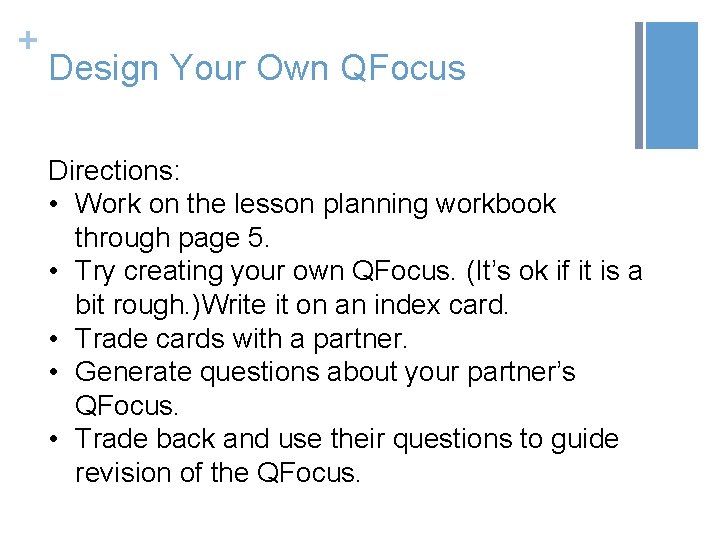 +
Design Your Own QFocus

Directions:
• Work on the lesson planning workbook through page 5.
• Try creating your own QFocus. (It’s ok if it is a bit rough.)Write it on an index card.
• Trade cards with a partner.
• Generate questions about your partner’s QFocus.
• Trade back and use their questions to guide revision of the QFocus.